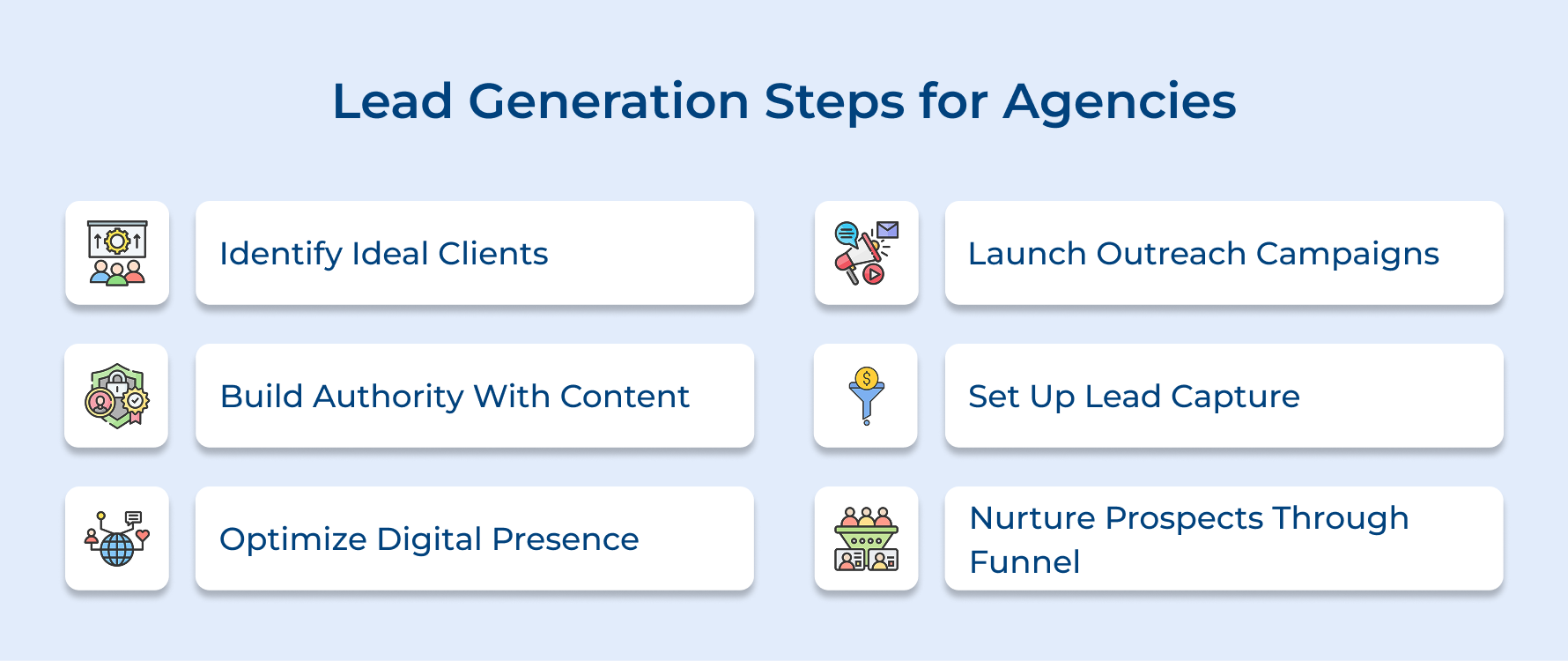 Lead Generation Steps for Agencies

Identify Ideal Clients

Build Authority With Content

Optimize Digital Presence

Launch Outreach Campaigns

Set Up Lead Capture

Nurture Prospects Through Funnel